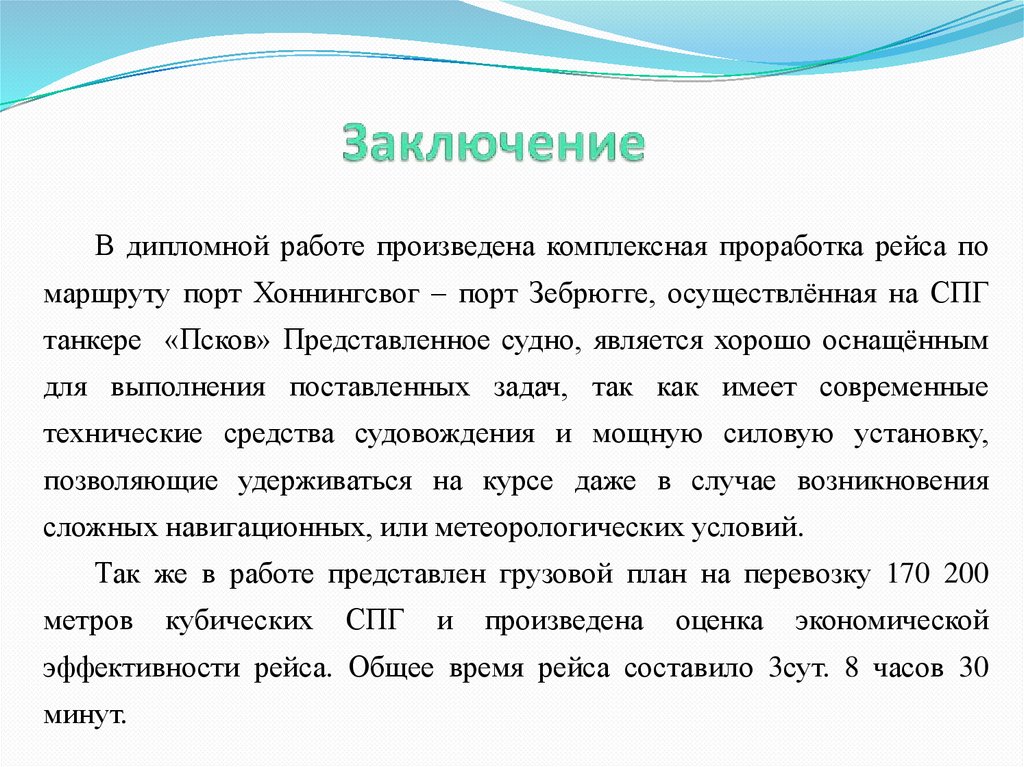 Заключение

В дипломной работе произведена комплексная проработка рейса по маршруту порт Хоннингсвог – порт Зебрюгге, осуществлённая на СПГ танкере «Псков» Представленное судно, является хорошо оснащённым для выполнения поставленных задач, так как имеет современные технические средства судовождения и мощную силовую установку, позволяющие удерживаться на курсе даже в случае возникновения сложных навигационных, или метеорологических условий.

Так же в работе представлен грузовой план на перевозку 170 200 метров кубических СПГ и произведена оценка экономической эффективности рейса. Общее время рейса составило 3сут. 8 часов 30 минут.